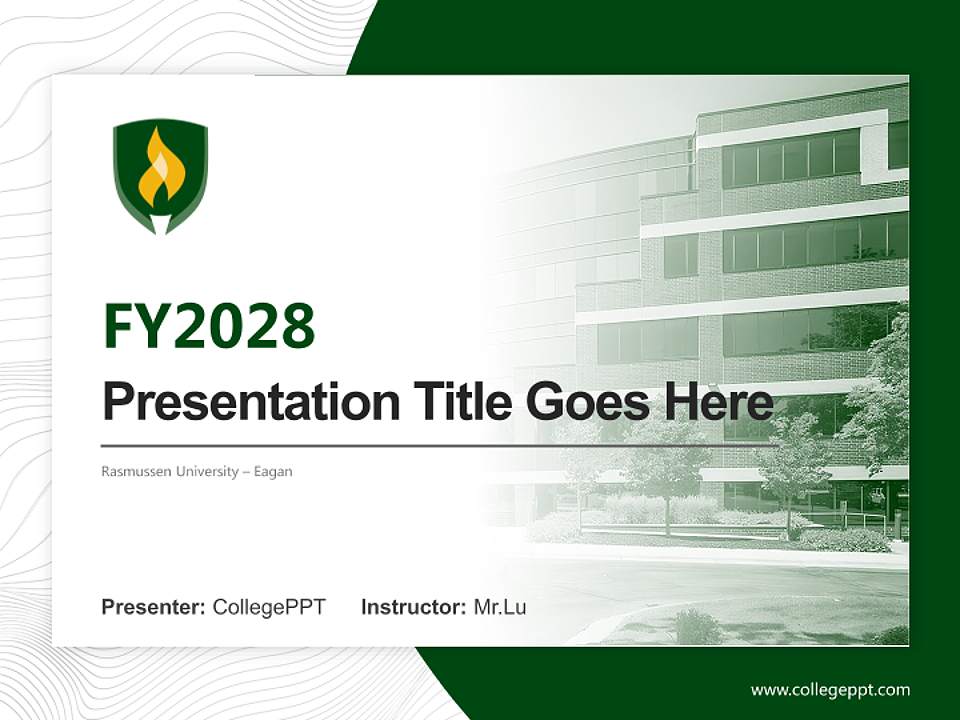 FY2028

Presentation Title Goes Here

Rasmussen University – Eagan

Presenter: CollegePPT Instructor: Mr.Lu

www.collegeppt.com